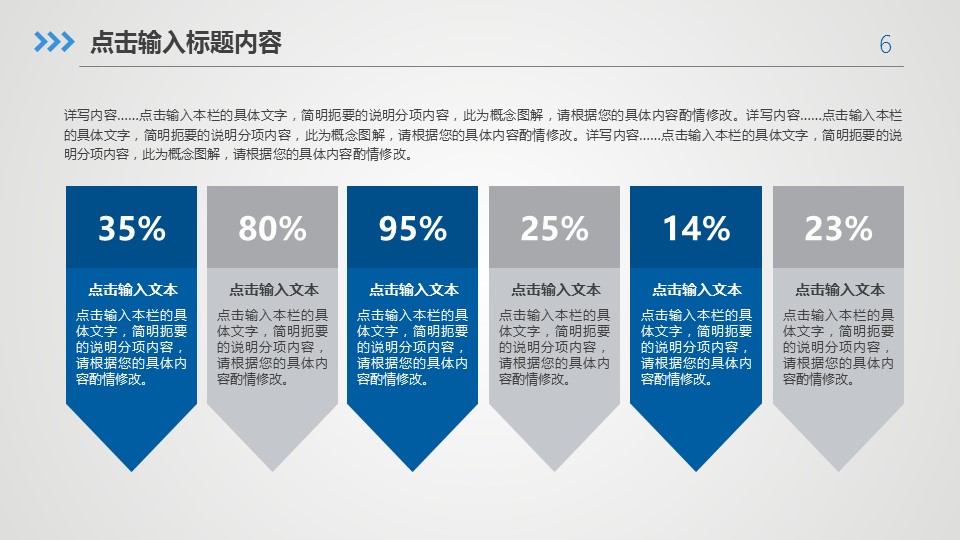 点击输入标题内容

6

详写内容……点击输入本栏的具体文字，简明扼要的说明分项内容，此为概念图解，请根据您的具体内容酌情修改。详写内容……点击输入本栏的具体文字，简明扼要的说明分项内容，此为概念图解，请根据您的具体内容酌情修改。详写内容……点击输入本栏的具体文字，简明扼要的说明分项内容，此为概念图解，请根据您的具体内容酌情修改。

35%

点击输入文本

点击输入本栏的具体文字，简明扼要的说明分项内容，请根据您的具体内容酌情修改。

80%

点击输入文本

点击输入本栏的具体文字，简明扼要的说明分项内容，请根据您的具体内容酌情修改。

95%

点击输入文本

点击输入本栏的具体文字，简明扼要的说明分项内容，请根据您的具体内容酌情修改。

25%

点击输入文本

点击输入本栏的具体文字，简明扼要的说明分项内容，请根据您的具体内容酌情修改。

14%

点击输入文本

点击输入本栏的具体文字，简明扼要的说明分项内容，请根据您的具体内容酌情修改。

23%

点击输入文本

点击输入本栏的具体文字，简明扼要的说明分项内容，请根据您的具体内容酌情修改。